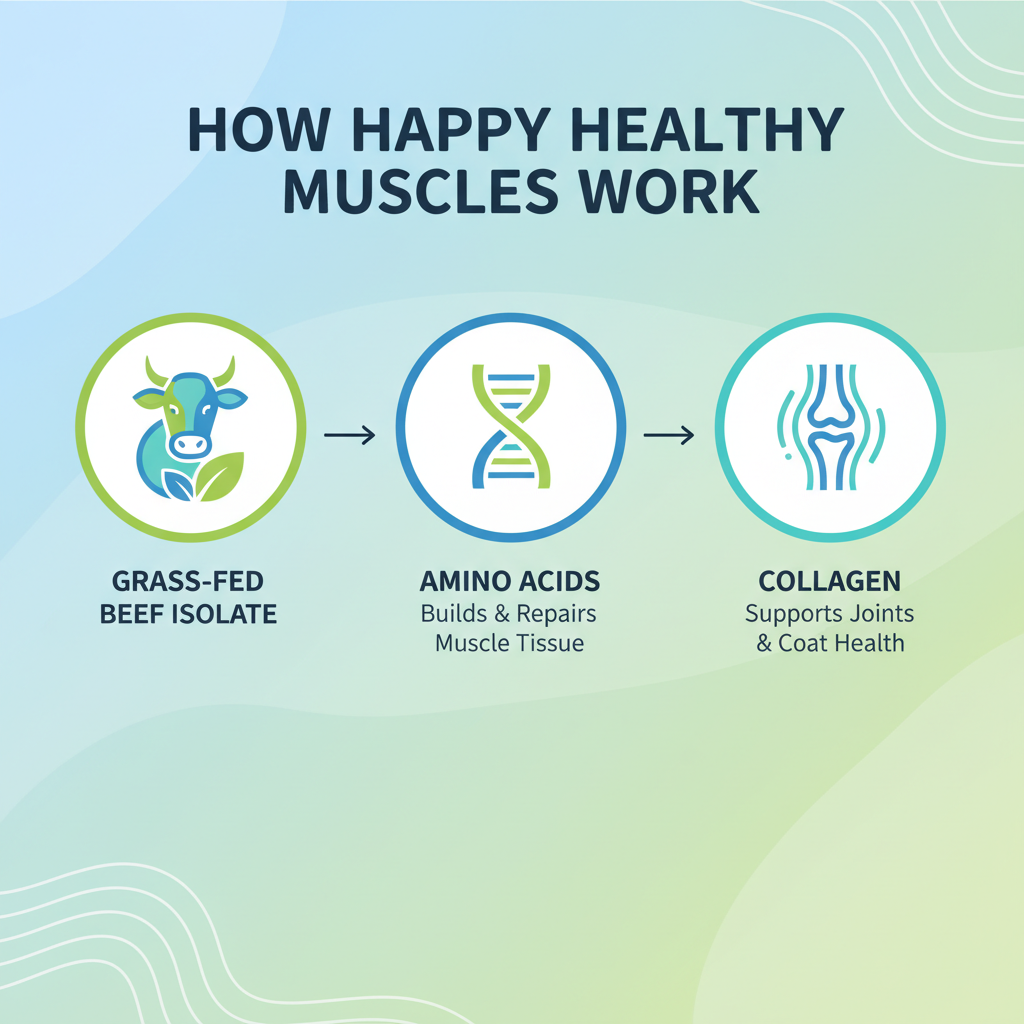 HOW HAPPY HEALTHY MUSCLES WORK

GRASS-FED BEEF ISOLATE

AMINO ACIDS
Builds & Repairs Muscle Tissue

COLLAGEN
Supports Joints & Coat Health